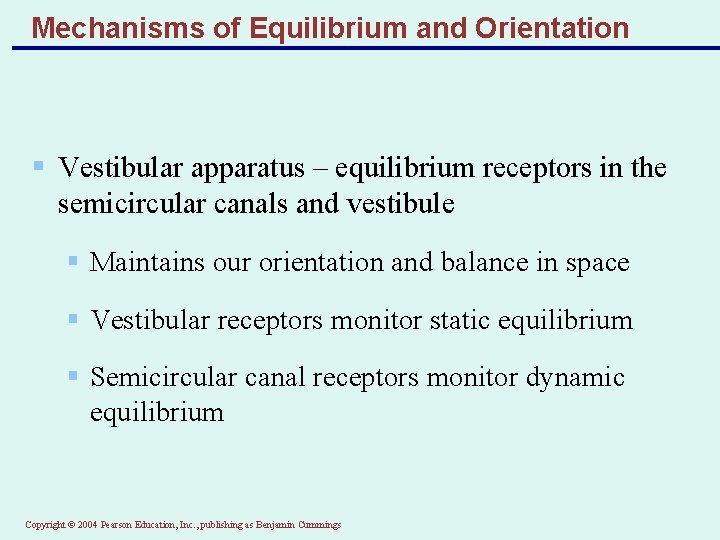 Mechanisms of Equilibrium and Orientation

▪ Vestibular apparatus – equilibrium receptors in the semicircular canals and vestibule

▪ Maintains our orientation and balance in space

▪ Vestibular receptors monitor static equilibrium

▪ Semicircular canal receptors monitor dynamic equilibrium

Copyright © 2004 Pearson Education, Inc., publishing as Benjamin Cummings